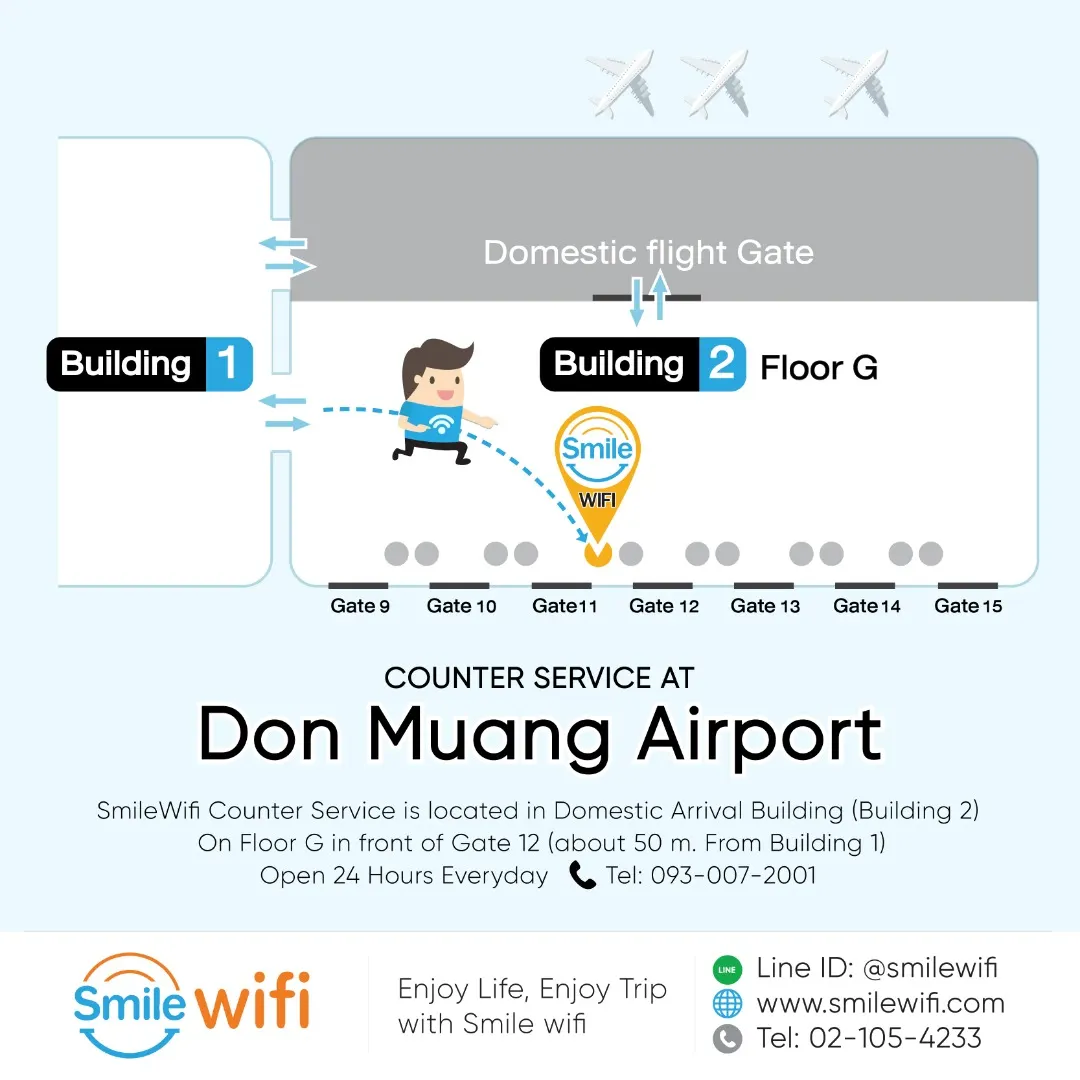 Domestic flight Gate

Building 1

Building 2 Floor G

Smile WIFI

Gate 9 Gate 10 Gate 11 Gate 12 Gate 13 Gate 14 Gate 15

COUNTER SERVICE AT

Don Muang Airport

SmileWifi Counter Service is located in Domestic Arrival Building (Building 2) On Floor G in front of Gate 12 (about 50 m. From Building 1) Open 24 Hours Everyday Tel: 093-007-2001

Smile wifi

Enjoy Life, Enjoy Trip with Smile wifi

LINE Line ID: @smilewifi
www.smilewifi.com
Tel: 02-105-4233